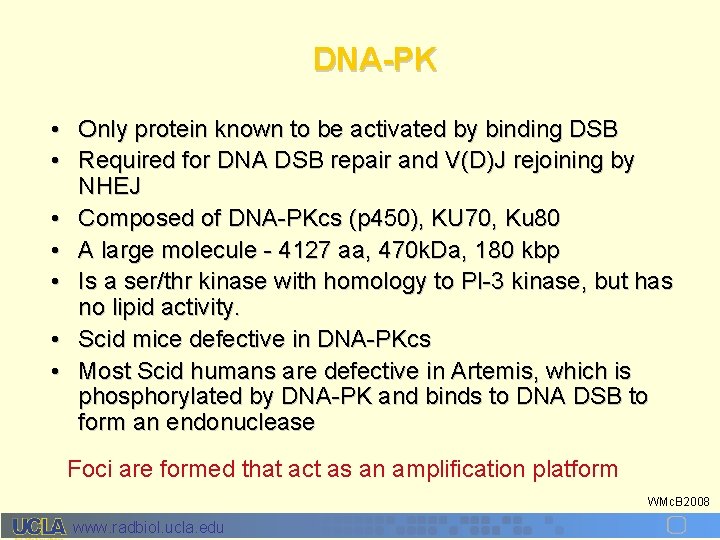 DNA-PK

• Only protein known to be activated by binding DSB
• Required for DNA DSB repair and V(D)J rejoining by NHEJ
• Composed of DNA-PKcs (p450), KU70, Ku80
• A large molecule - 4127 aa, 470kDa, 180 kbp
• Is a ser/thr kinase with homology to PI-3 kinase, but has no lipid activity.
• Scid mice defective in DNA-PKcs
• Most Scid humans are defective in Artemis, which is phosphorylated by DNA-PK and binds to DNA DSB to form an endonuclease

Foci are formed that act as an amplification platform

WMcB2008

UCLA www.radbiol.ucla.edu